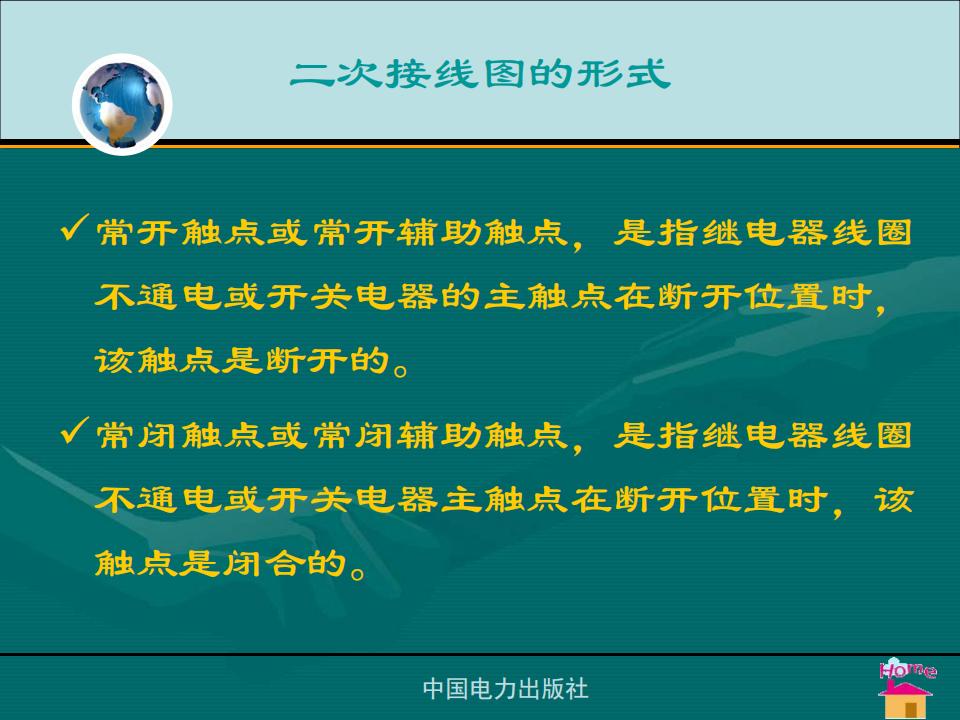 二次接线图的形式

✓常开触点或常开辅助触点，是指继电器线圈不通电或开关电器的主触点在断开位置时，该触点是断开的。

✓常闭触点或常闭辅助触点，是指继电器线圈不通电或开关电器主触点在断开位置时，该触点是闭合的。

中国电力出版社

Home